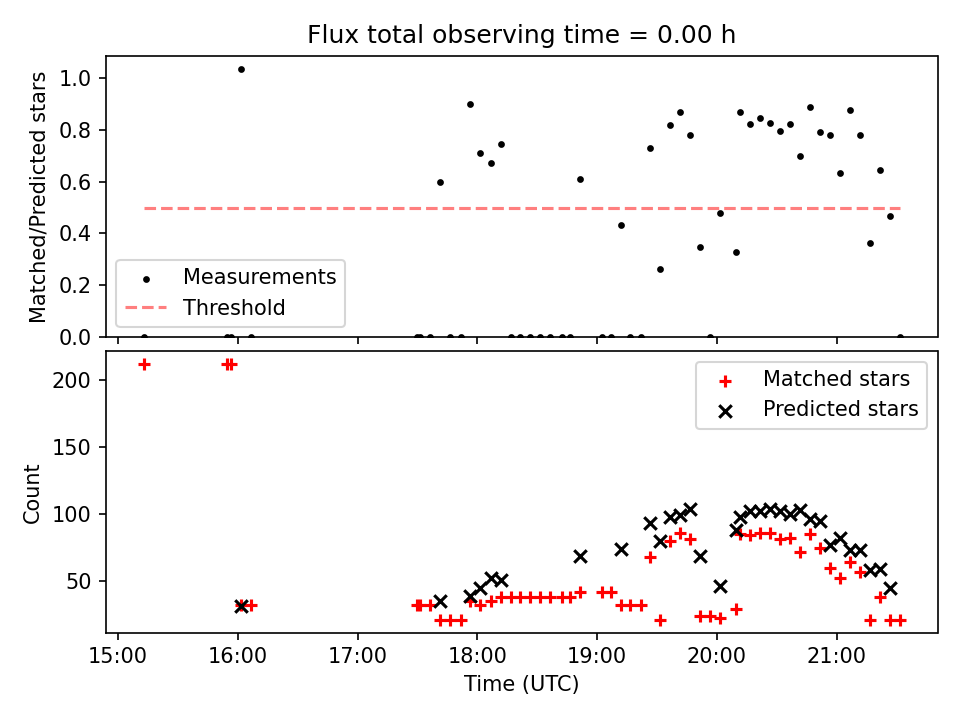 Flux total observing time = 0.00 h

Matched/Predicted stars

1.0
0.8
0.6
0.4
0.2
0.0

Measurements
Threshold

Count

200
150
100
50

Matched stars
Predicted stars

15:00
16:00
17:00
18:00
19:00
20:00
21:00

Time (UTC)